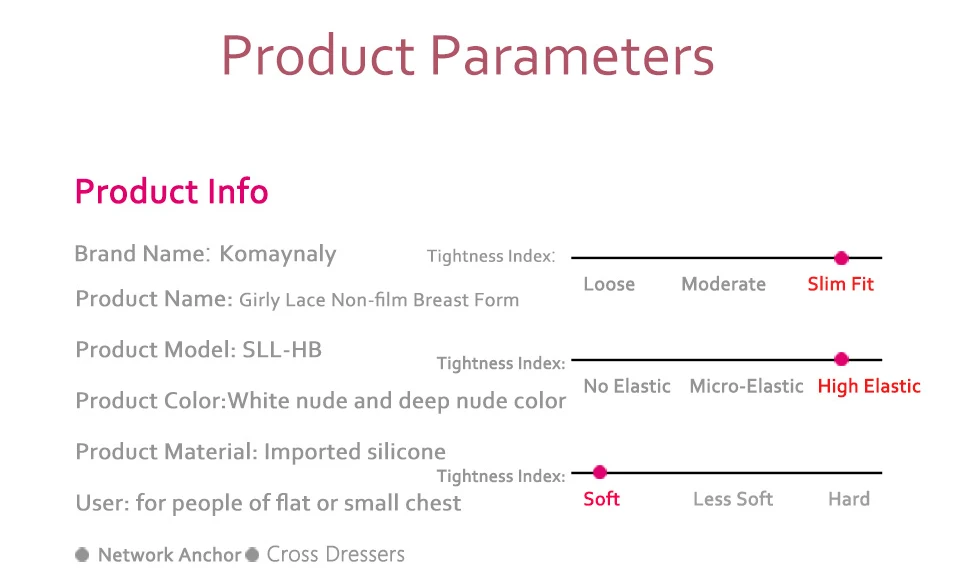 Product Parameters

Product Info

Brand Name: Komaynaly

Product Name: Girly Lace Non-film Breast Form

Product Model: SLL-HB

Product Color:White nude and deep nude color

Product Material: Imported silicone

User: for people of flat or small chest

Network Anchor Cross Dressers

Tightness Index:
Loose Moderate Slim Fit

Tightness Index:
No Elastic Micro-Elastic High Elastic

Tightness Index:
Soft Less Soft Hard